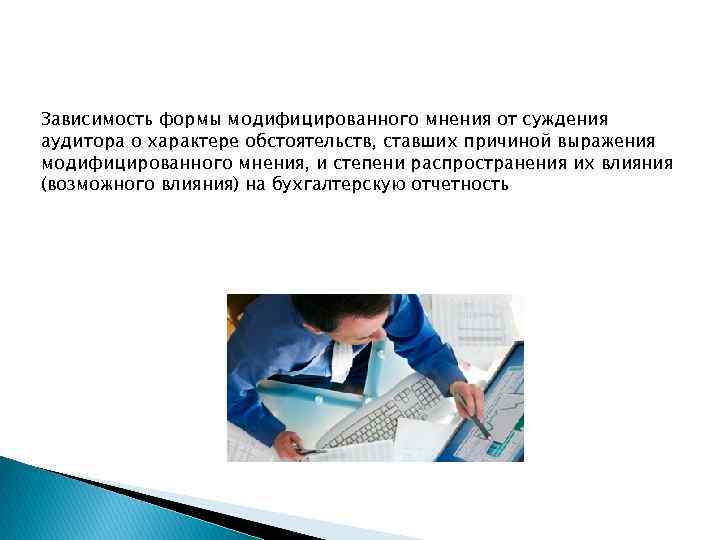 Зависимость формы модифицированного мнения от суждения аудитора о характере обстоятельств, ставших причиной выражения модифицированного мнения, и степени распространения их влияния (возможного влияния) на бухгалтерскую отчетность